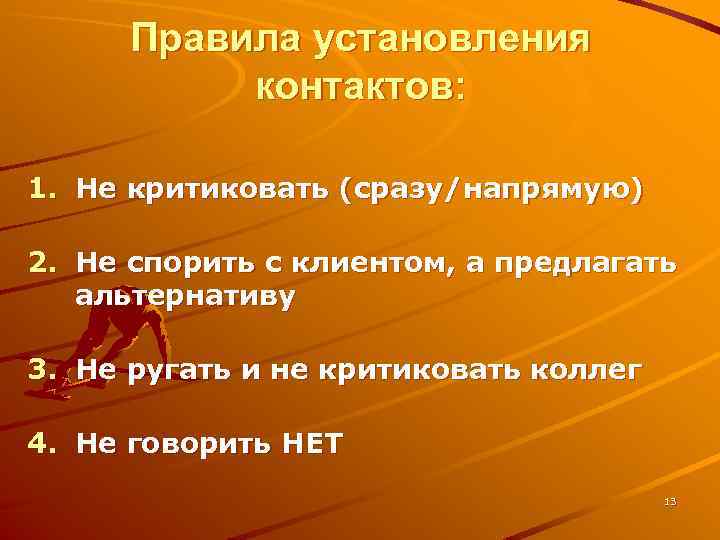 Правила установления контактов:

1. Не критиковать (сразу/напрямую)

2. Не спорить с клиентом, а предлагать альтернативу

3. Не ругать и не критиковать коллег

4. Не говорить НЕТ

13